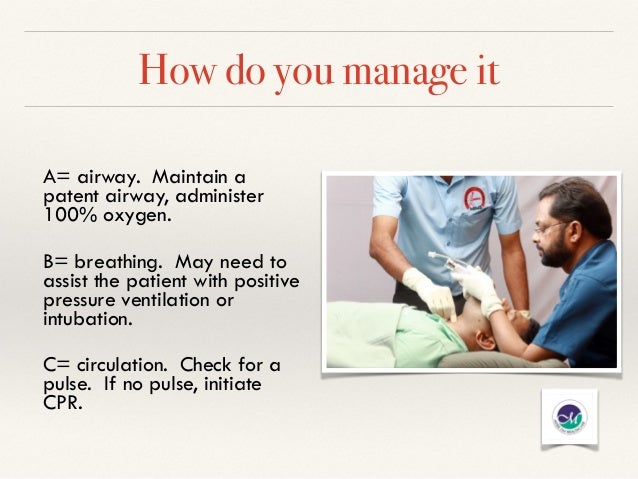 How do you manage it

A= airway. Maintain a patent airway, administer 100% oxygen.

B= breathing. May need to assist the patient with positive pressure ventilation or intubation.

C= circulation. Check for a pulse. If no pulse, initiate CPR.